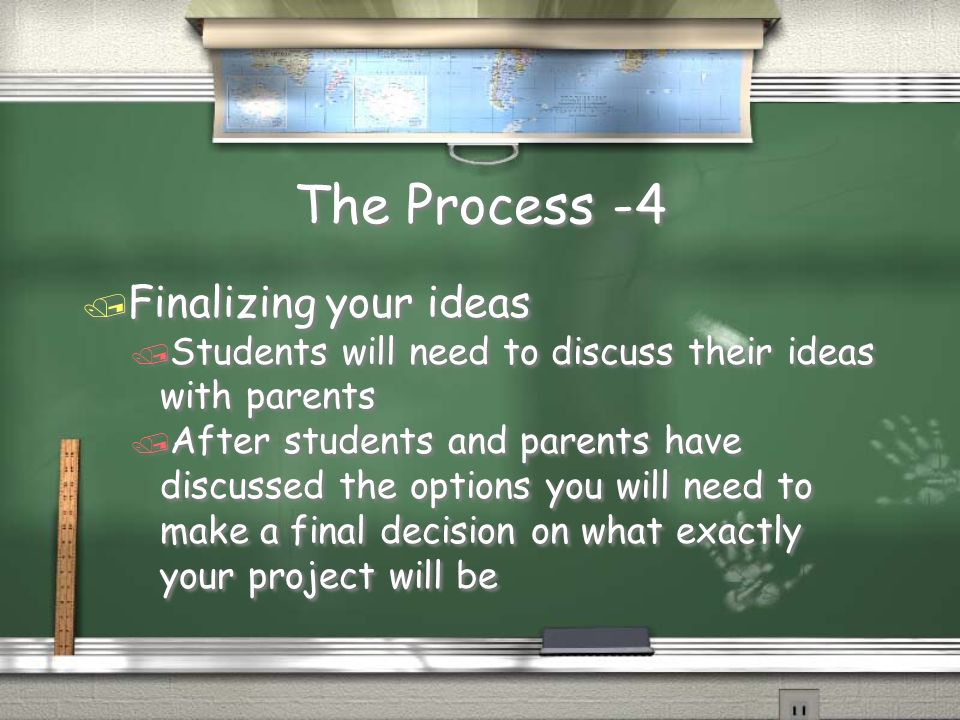 The Process -4

Finalizing your ideas

Students will need to discuss their ideas with parents

After students and parents have discussed the options you will need to make a final decision on what exactly your project will be